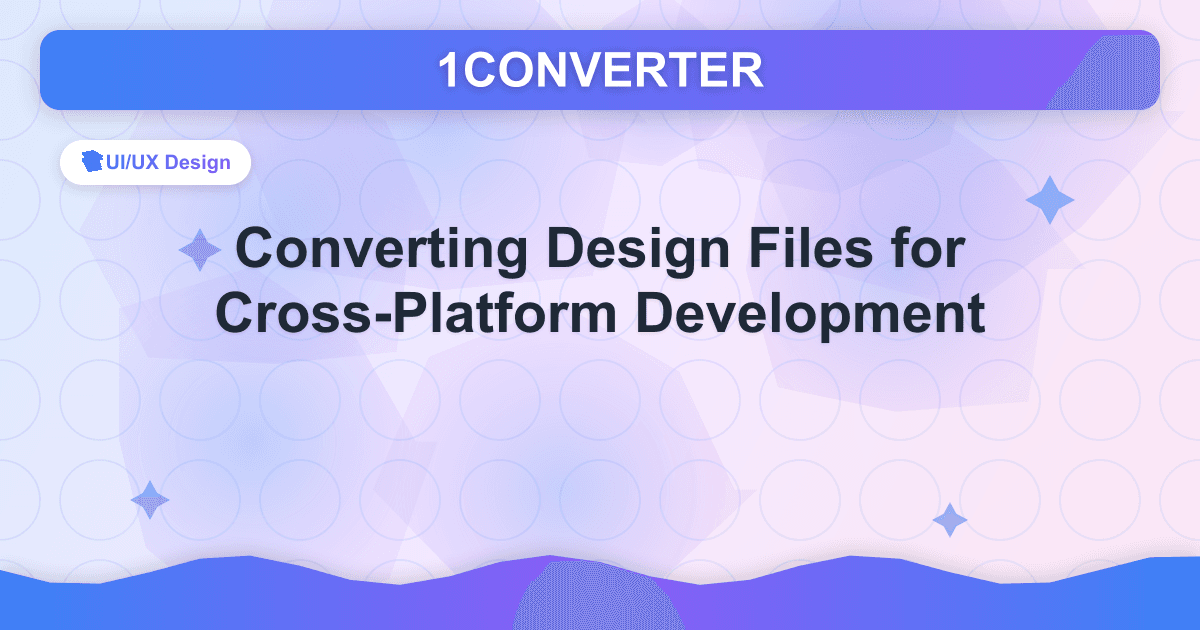 1CONVERTER

UI/UX Design

Converting Design Files for Cross-Platform Development